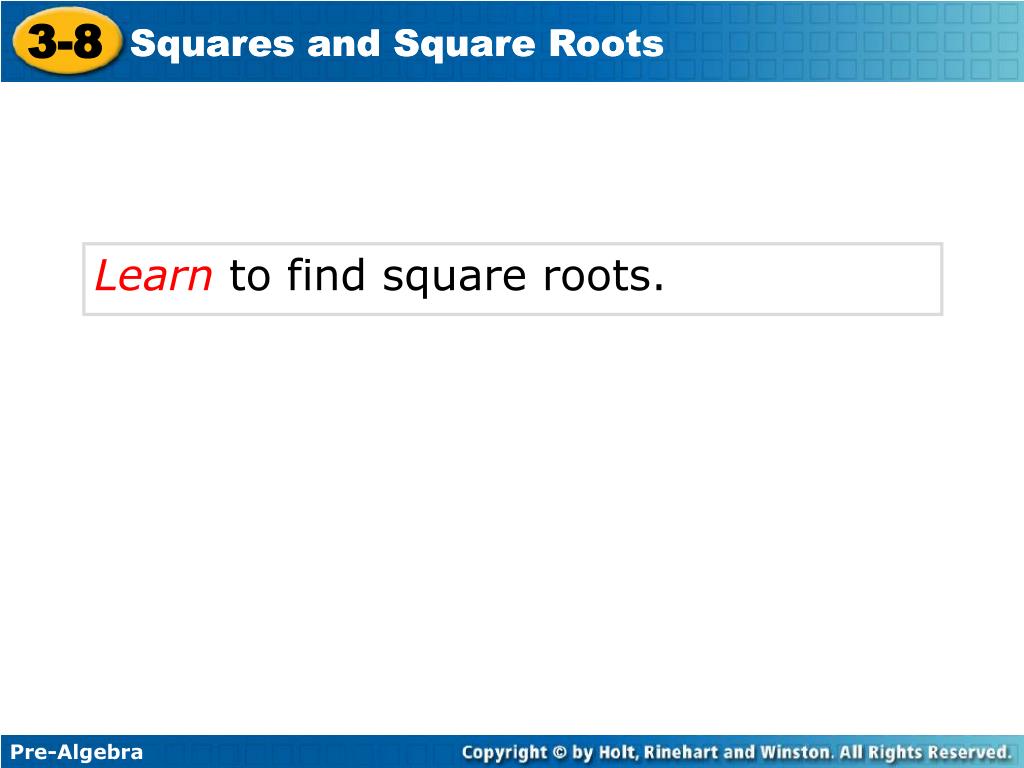 3-8 Squares and Square Roots

Learn to find square roots.

Pre-Algebra

Copyright © by Holt, Rinehart and Winston. All Rights Reserved.